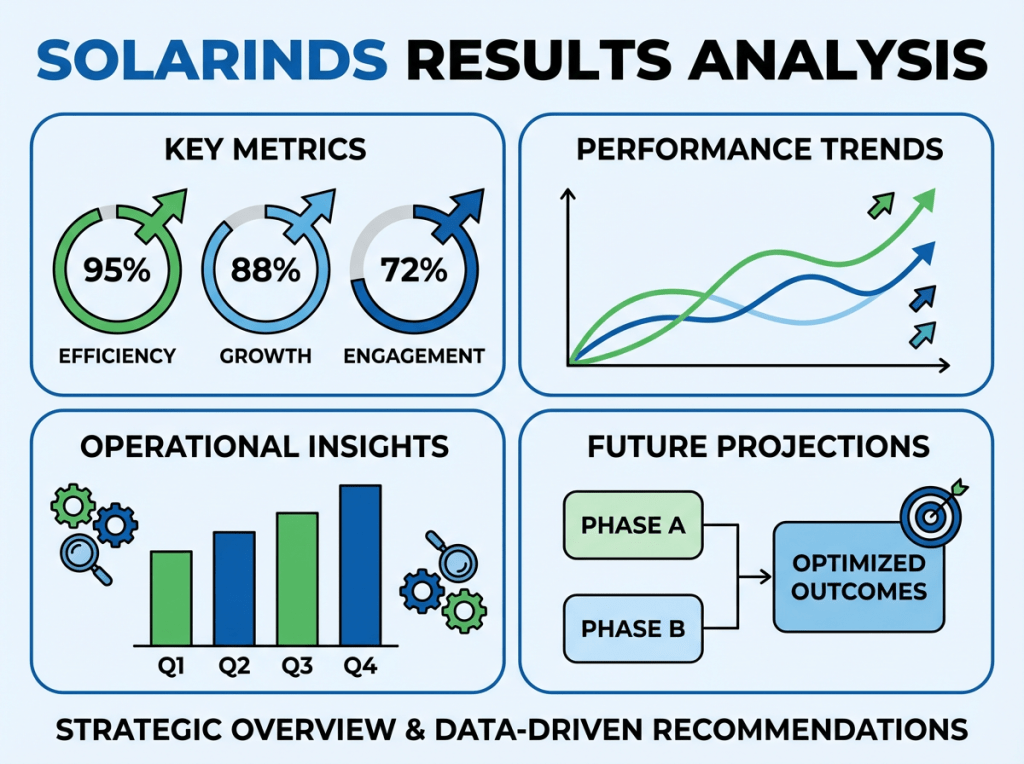 SOLARINDS RESULTS ANALYSIS

KEY METRICS

95%
EFFICIENCY

88%
GROWTH

72%
ENGAGEMENT

PERFORMANCE TRENDS

OPERATIONAL INSIGHTS

Q1 Q2 Q3 Q4

FUTURE PROJECTIONS

PHASE A

PHASE B

OPTIMIZED OUTCOMES

STRATEGIC OVERVIEW & DATA-DRIVEN RECOMMENDATIONS